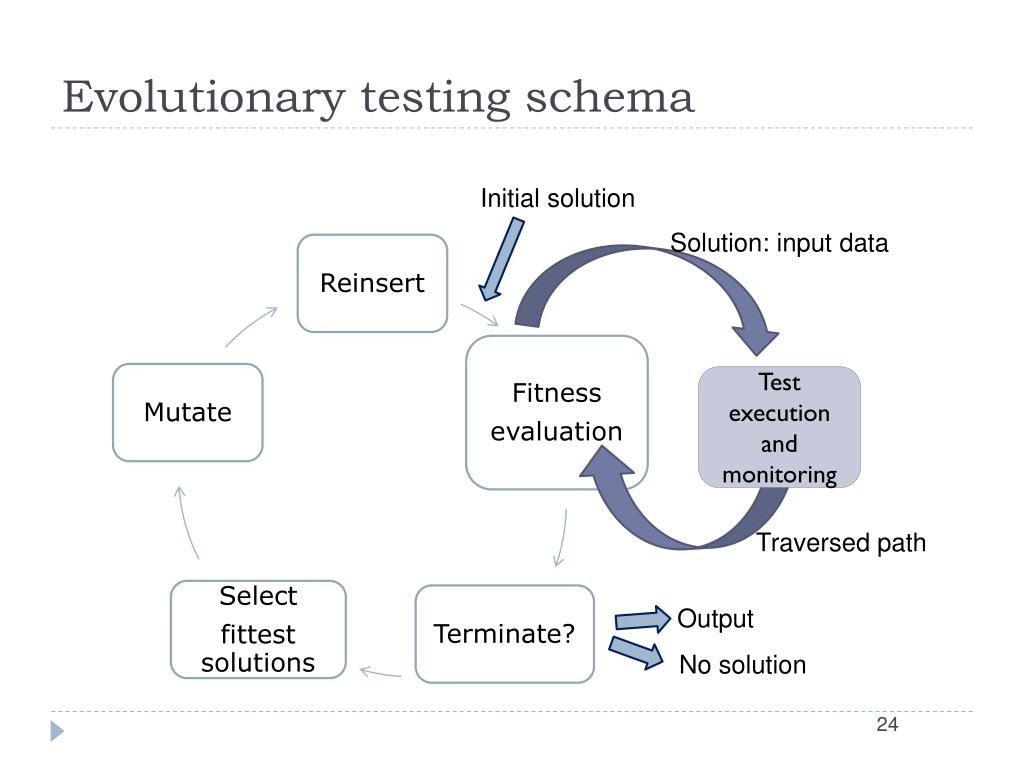 Evolutionary testing schema

Initial solution

Solution: input data

Reinsert

Mutate

Fitness evaluation

Test execution and monitoring

Traversed path

Select fittest solutions

Terminate?

Output

No solution

24